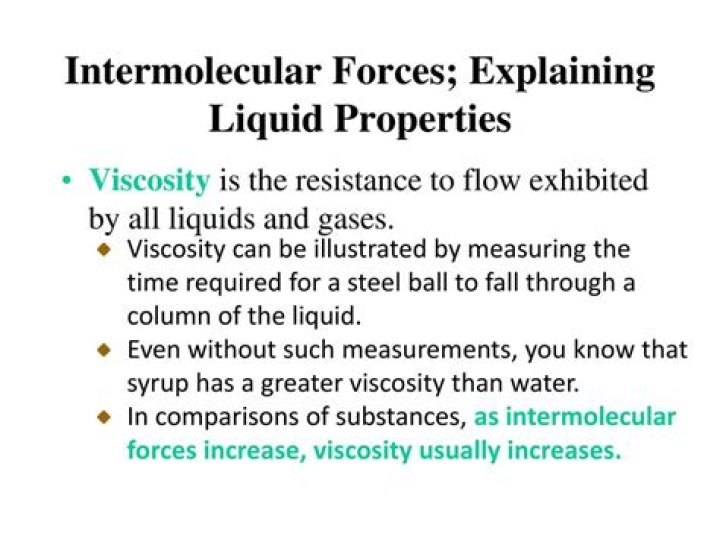 Intermolecular Forces; Explaining Liquid Properties

• Viscosity is the resistance to flow exhibited by all liquids and gases.

◆ Viscosity can be illustrated by measuring the time required for a steel ball to fall through a column of the liquid.

◆ Even without such measurements, you know that syrup has a greater viscosity than water.

◆ In comparisons of substances, as intermolecular forces increase, viscosity usually increases.